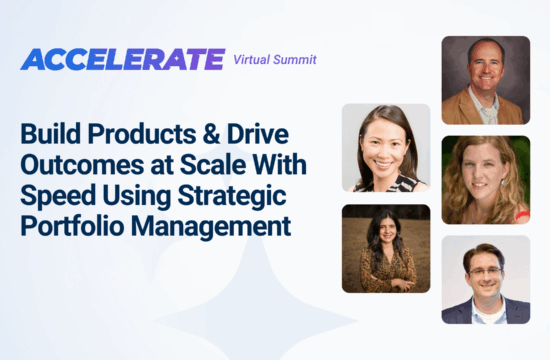 ACCELERATE Virtual Summit

Build Products & Drive Outcomes at Scale With Speed Using Strategic Portfolio Management